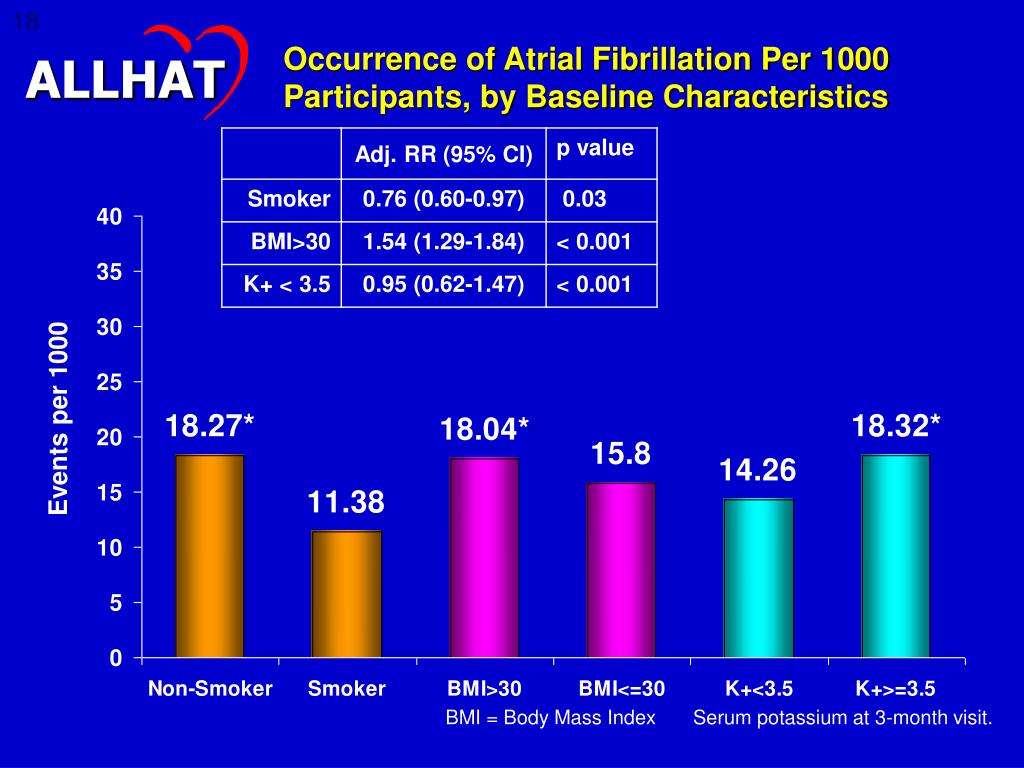 18

ALLHAT

Occurrence of Atrial Fibrillation Per 1000 Participants, by Baseline Characteristics

| | Adj. RR (95% CI) | p value |
|---|---|---|
| Smoker | 0.76 (0.60-0.97) | 0.03 |
| BMI>30 | 1.54 (1.29-1.84) | < 0.001 |
| K+ < 3.5 | 0.95 (0.62-1.47) | < 0.001 |

Events per 1000

40
35
30
25
20
15
10
5
0

18.27*
11.38
18.04*
15.8
14.26
18.32*

Non-Smoker
Smoker
BMI>30
BMI<=30
K+<3.5
K+>=3.5

BMI = Body Mass Index
Serum potassium at 3-month visit.